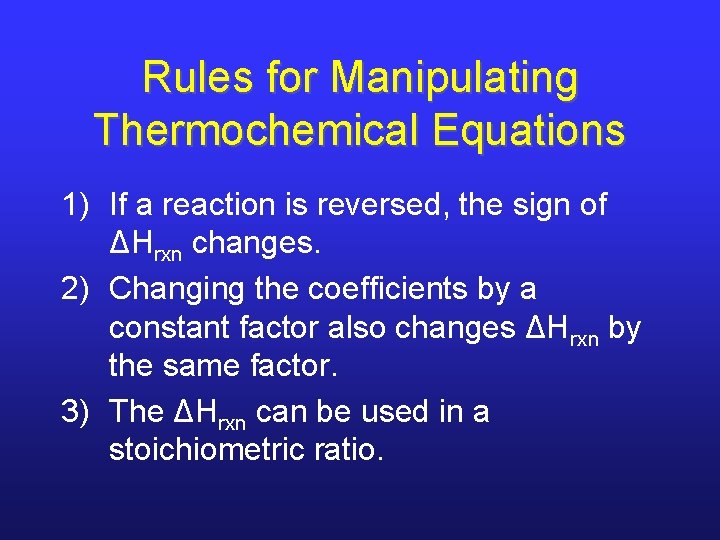 Rules for Manipulating Thermochemical Equations

1) If a reaction is reversed, the sign of $\Delta H_{rxn}$ changes.
2) Changing the coefficients by a constant factor also changes $\Delta H_{rxn}$ by the same factor.
3) The $\Delta H_{rxn}$ can be used in a stoichiometric ratio.